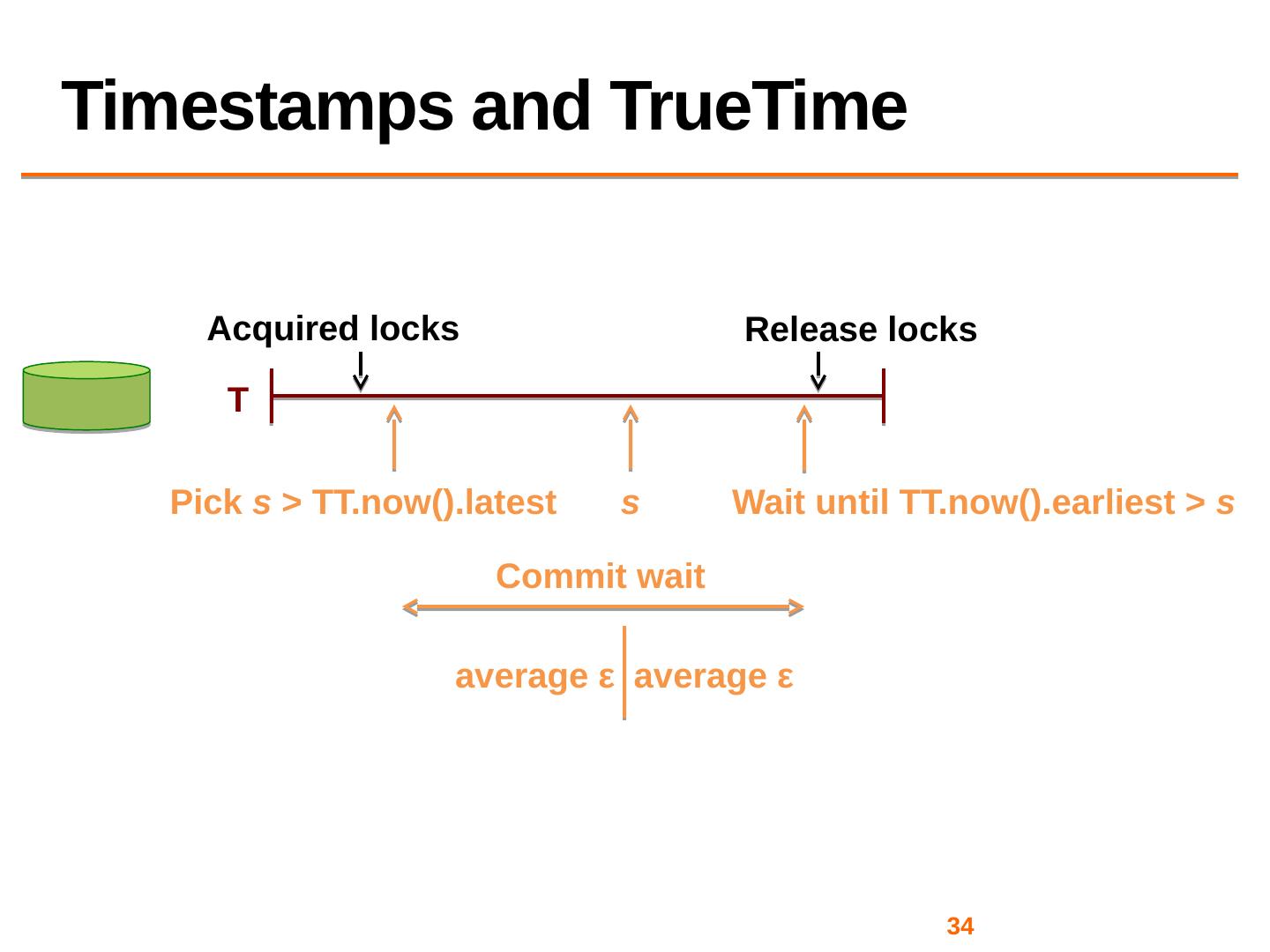 Timestamps and TrueTime

Acquired locks

Release locks

T

Pick s > TT.now().latest

s

Wait until TT.now().earliest > s

Commit wait

average ε

average ε

34